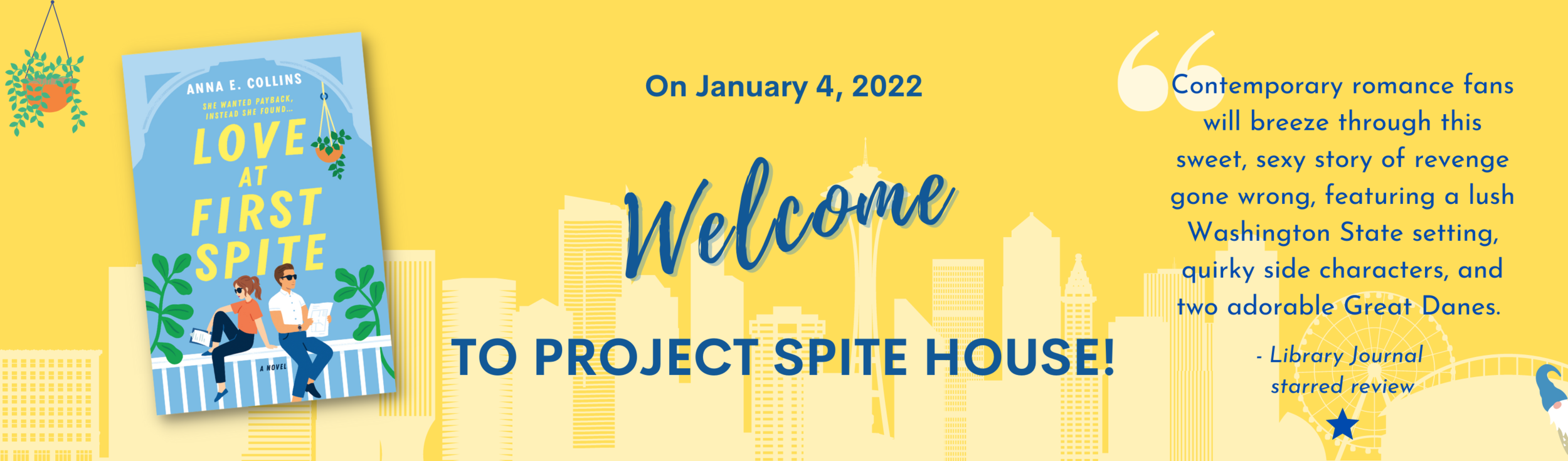 ANNA E. COLLINS

SHE WANTED PAYBACK, INSTEAD SHE FOUND...

LOVE AT FIRST SPITE

A NOVEL

On January 4, 2022

Welcome

TO PROJECT SPITE HOUSE!

Contemporary romance fans will breeze through this sweet, sexy story of revenge gone wrong, featuring a lush Washington State setting, quirky side characters, and two adorable Great Danes.

- Library Journal starred review